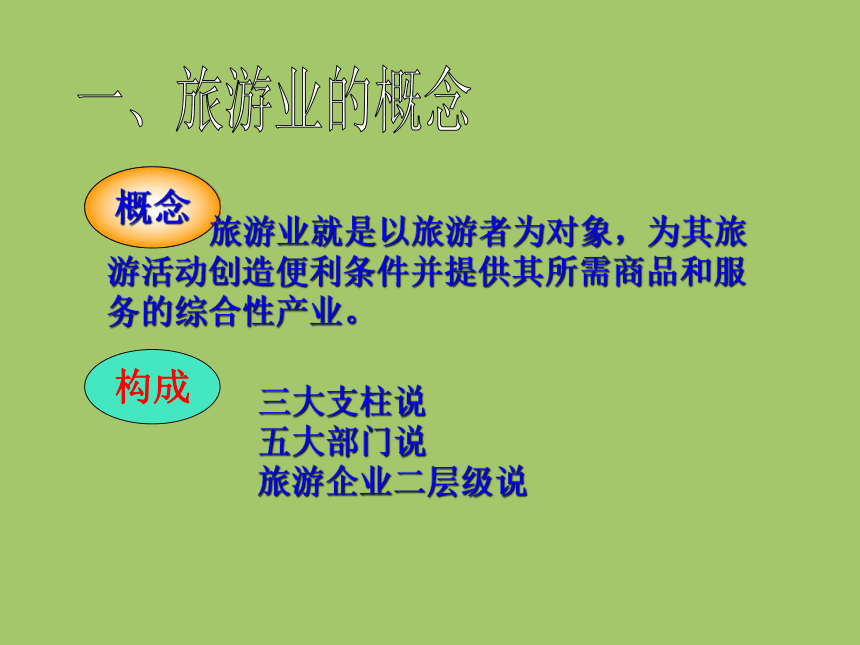 一、旅游业的概念

概念

旅游业就是以旅游者为对象，为其旅游活动创造便利条件并提供其所需商品和服务的综合性产业。

构成

三大支柱说
五大部门说
旅游企业二层级说